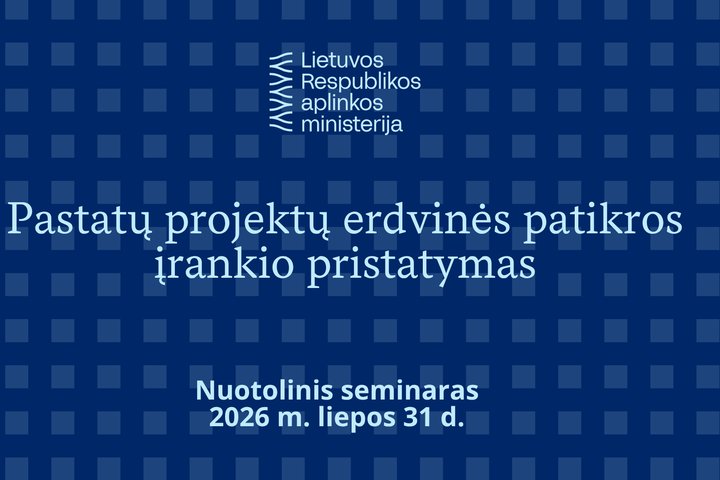 Lietuvos Respublikos aplinkos ministerija

Pastatų projektų erdvinės patikros įrankio pristatymas

Nuotolinis seminaras
2026 m. liepos 31 d.